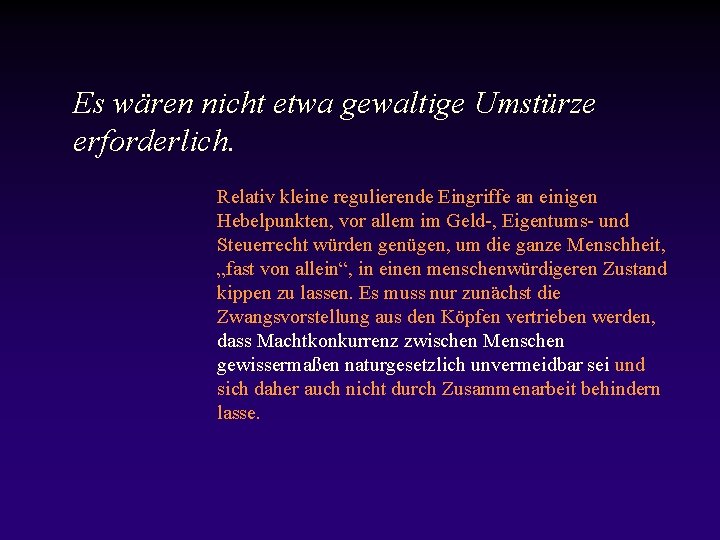 Es wären nicht etwa gewaltige Umstürze erforderlich.

Relativ kleine regulierende Eingriffe an einigen Hebelpunkten, vor allem im Geld-, Eigentums- und Steuerrecht würden genügen, um die ganze Menschheit, „fast von allein“, in einen menschenwürdigeren Zustand kippen zu lassen. Es muss nur zunächst die Zwangsvorstellung aus den Köpfen vertrieben werden, dass Machtkonkurrenz zwischen Menschen gewissermaßen naturgesetzlich unvermeidbar sei und sich daher auch nicht durch Zusammenarbeit behindern lasse.